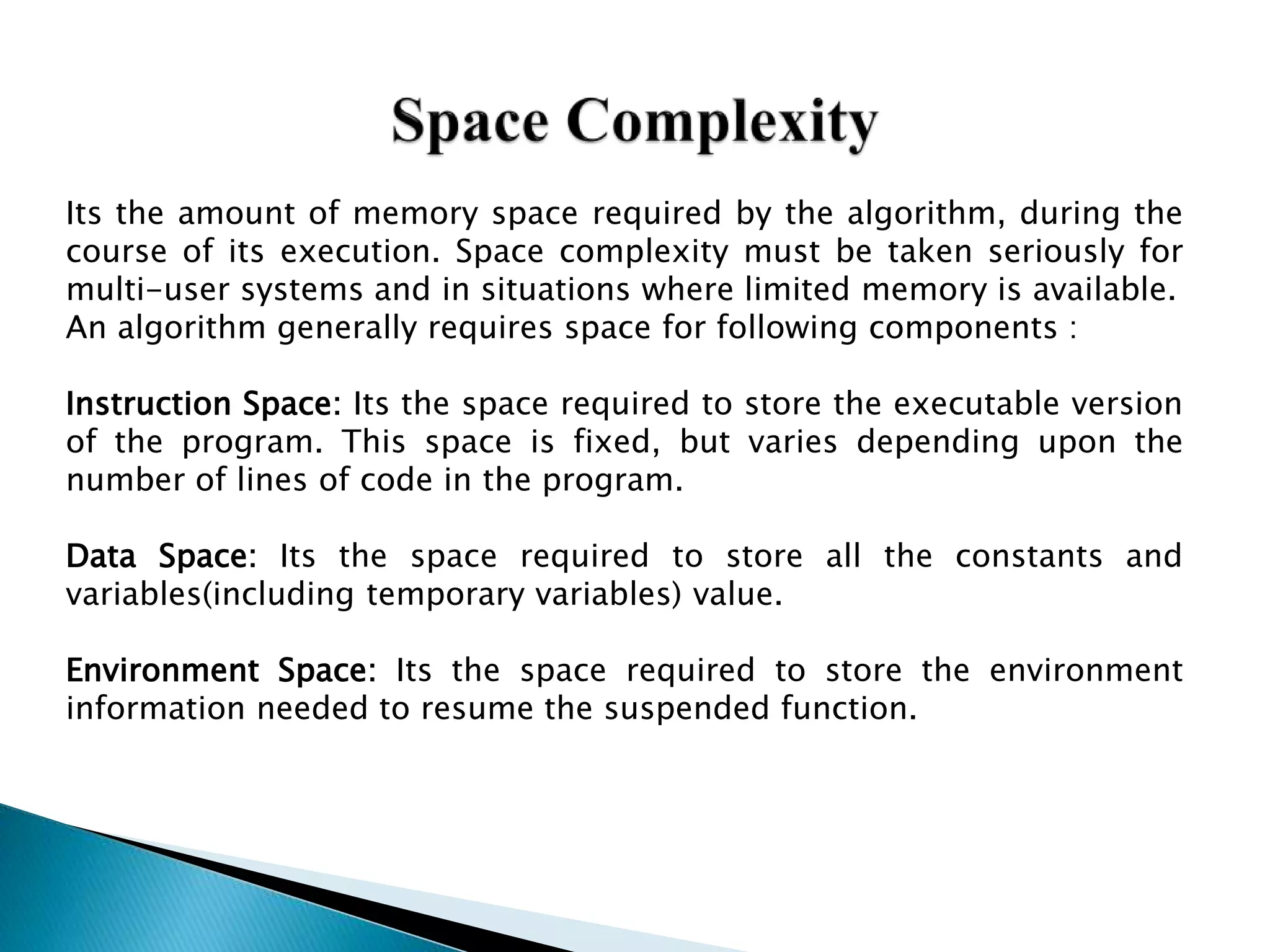 Space Complexity

Its the amount of memory space required by the algorithm, during the course of its execution. Space complexity must be taken seriously for multi-user systems and in situations where limited memory is available.
An algorithm generally requires space for following components :

Instruction Space: Its the space required to store the executable version of the program. This space is fixed, but varies depending upon the number of lines of code in the program.

Data Space: Its the space required to store all the constants and variables(including temporary variables) value.

Environment Space: Its the space required to store the environment information needed to resume the suspended function.